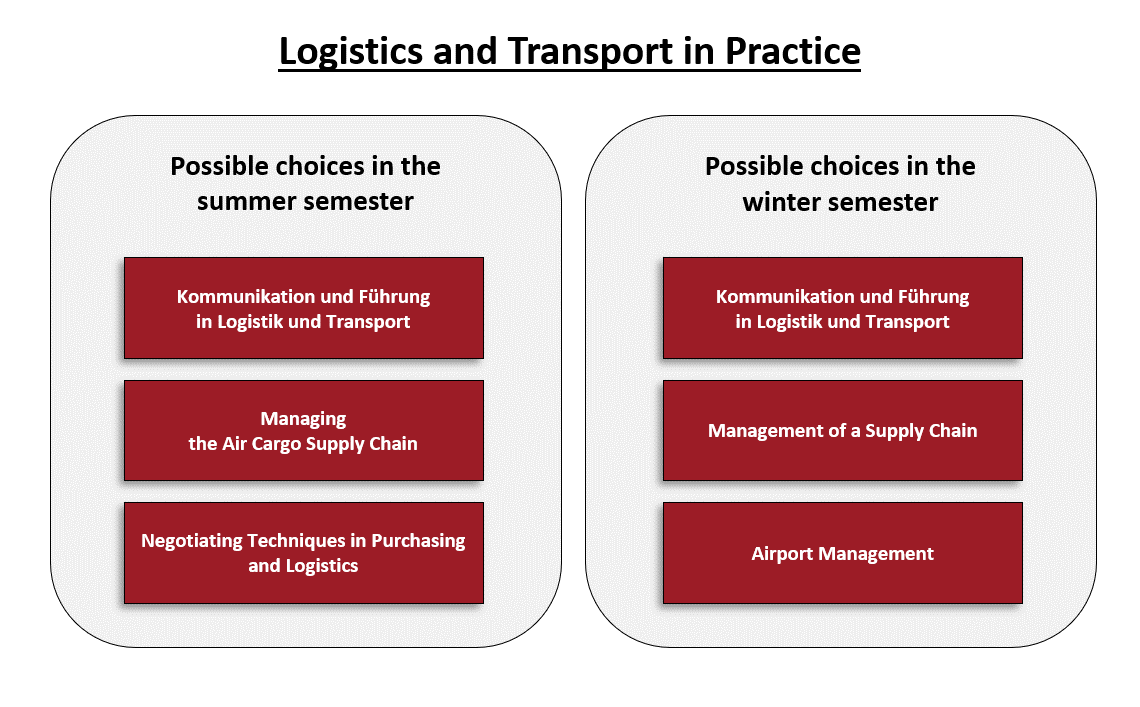 Logistics and Transport in Practice

Possible choices in the summer semester

Kommunikation und Führung in Logistik und Transport

Managing the Air Cargo Supply Chain

Negotiating Techniques in Purchasing and Logistics

Possible choices in the winter semester

Kommunikation und Führung in Logistik und Transport

Management of a Supply Chain

Airport Management